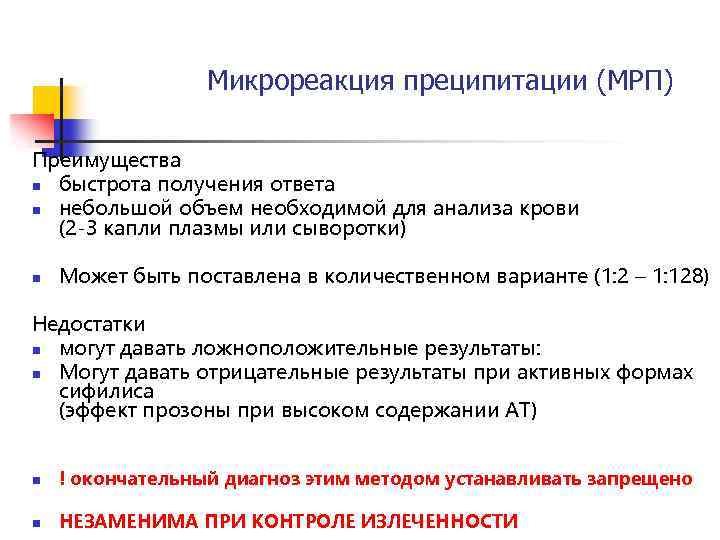 Микрореакция преципитации (МРП)

Преимущества
- быстрота получения ответа
- небольшой объем необходимой для анализа крови (2-3 капли плазмы или сыворотки)

- Может быть поставлена в количественном варианте (1:2 – 1:128)

Недостатки
- могут давать ложноположительные результаты:
- Могут давать отрицательные результаты при активных формах сифилиса (эффект прозоны при высоком содержании АТ)

- ! окончательный диагноз этим методом устанавливать запрещено

- НЕЗАМЕНИМА ПРИ КОНТРОЛЕ ИЗЛЕЧЕННОСТИ